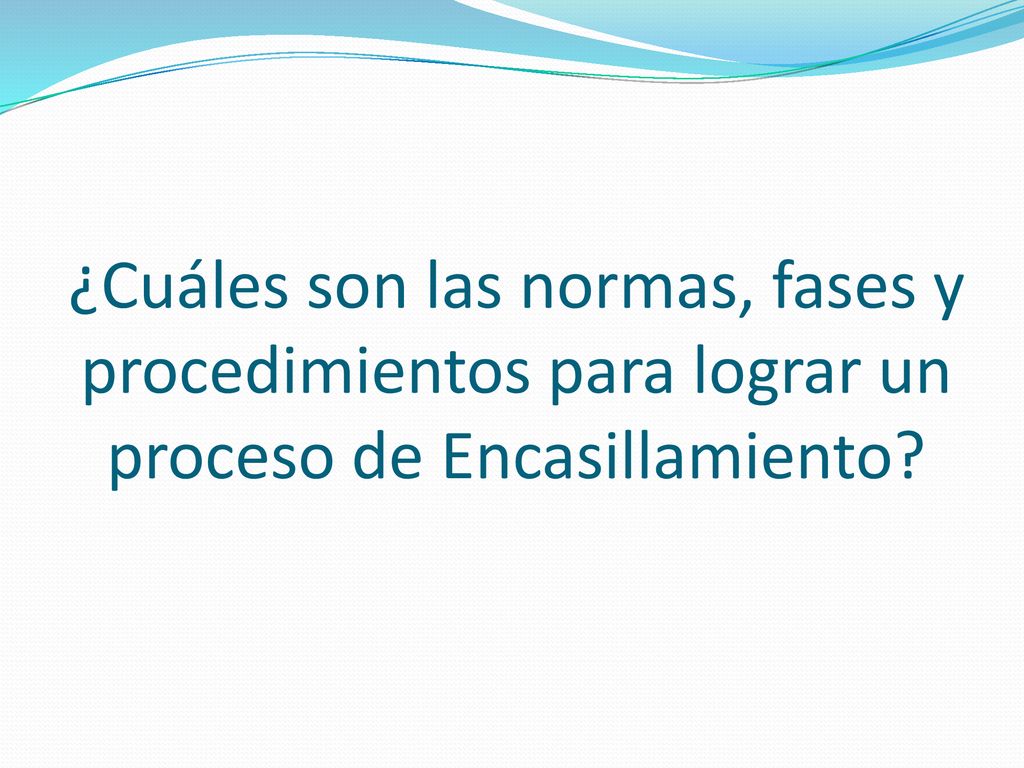 ¿Cuáles son las normas, fases y procedimientos para lograr un proceso de Encasillamiento?